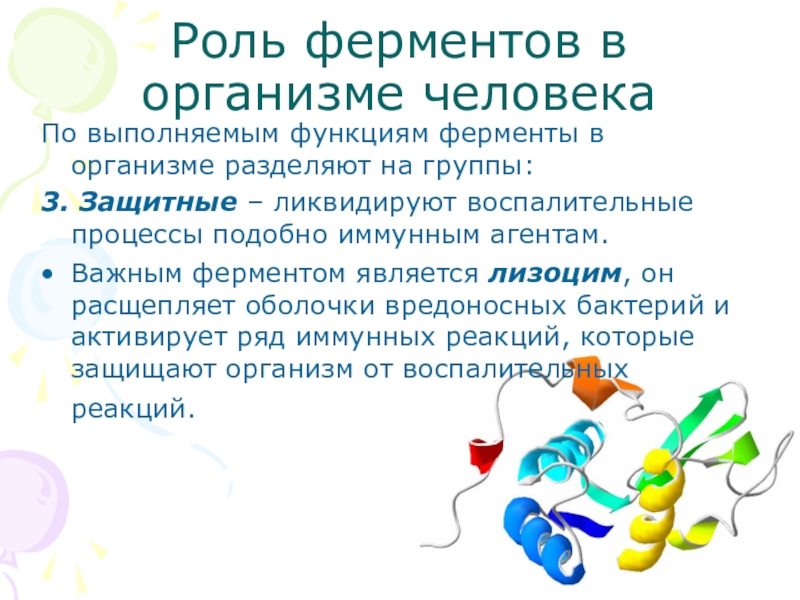 Роль ферментов в организме человека

По выполняемым функциям ферменты в организме разделяют на группы:

3. Защитные – ликвидируют воспалительные процессы подобно иммунным агентам.

• Важным ферментом является лизоцим, он расщепляет оболочки вредоносных бактерий и активирует ряд иммунных реакций, которые защищают организм от воспалительных реакций.